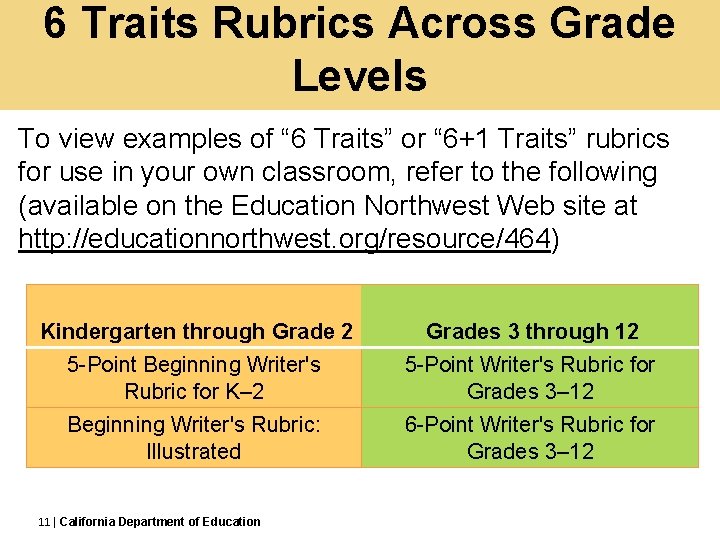 6 Traits Rubrics Across Grade Levels

To view examples of “6 Traits” or “6+1 Traits” rubrics for use in your own classroom, refer to the following (available on the Education Northwest Web site at http://educationnorthwest.org/resource/464)

| Kindergarten through Grade 2 | Grades 3 through 12 |
|---|---|
| 5-Point Beginning Writer's Rubric for K–2 | 5-Point Writer's Rubric for Grades 3–12 |
| Beginning Writer's Rubric: Illustrated | 6-Point Writer's Rubric for Grades 3–12 |

11 | California Department of Education